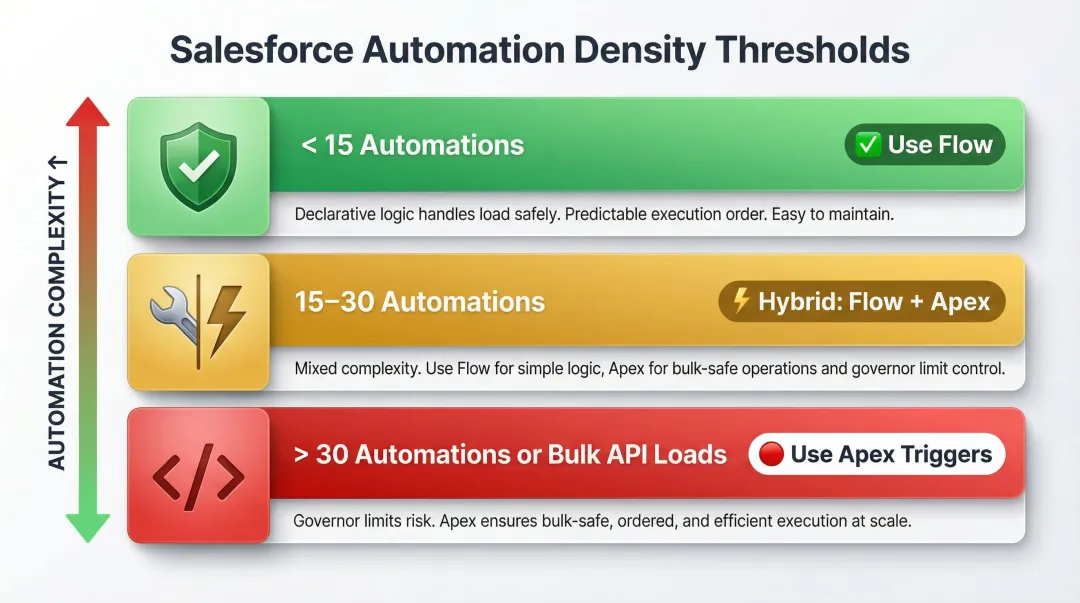 Salesforce Automation Density Thresholds

AUTOMATION COMPLEXITY ↑

< 15 Automations

✅ Use Flow

Declarative logic handles load safely. Predictable execution order. Easy to maintain.

15–30 Automations

⚡ Hybrid: Flow + Apex

Mixed complexity. Use Flow for simple logic, Apex for bulk-safe operations and governor limit control.

</>

> 30 Automations or Bulk API Loads

🔴 Use Apex Triggers

Governor limits risk. Apex ensures bulk-safe, ordered, and efficient execution at scale.